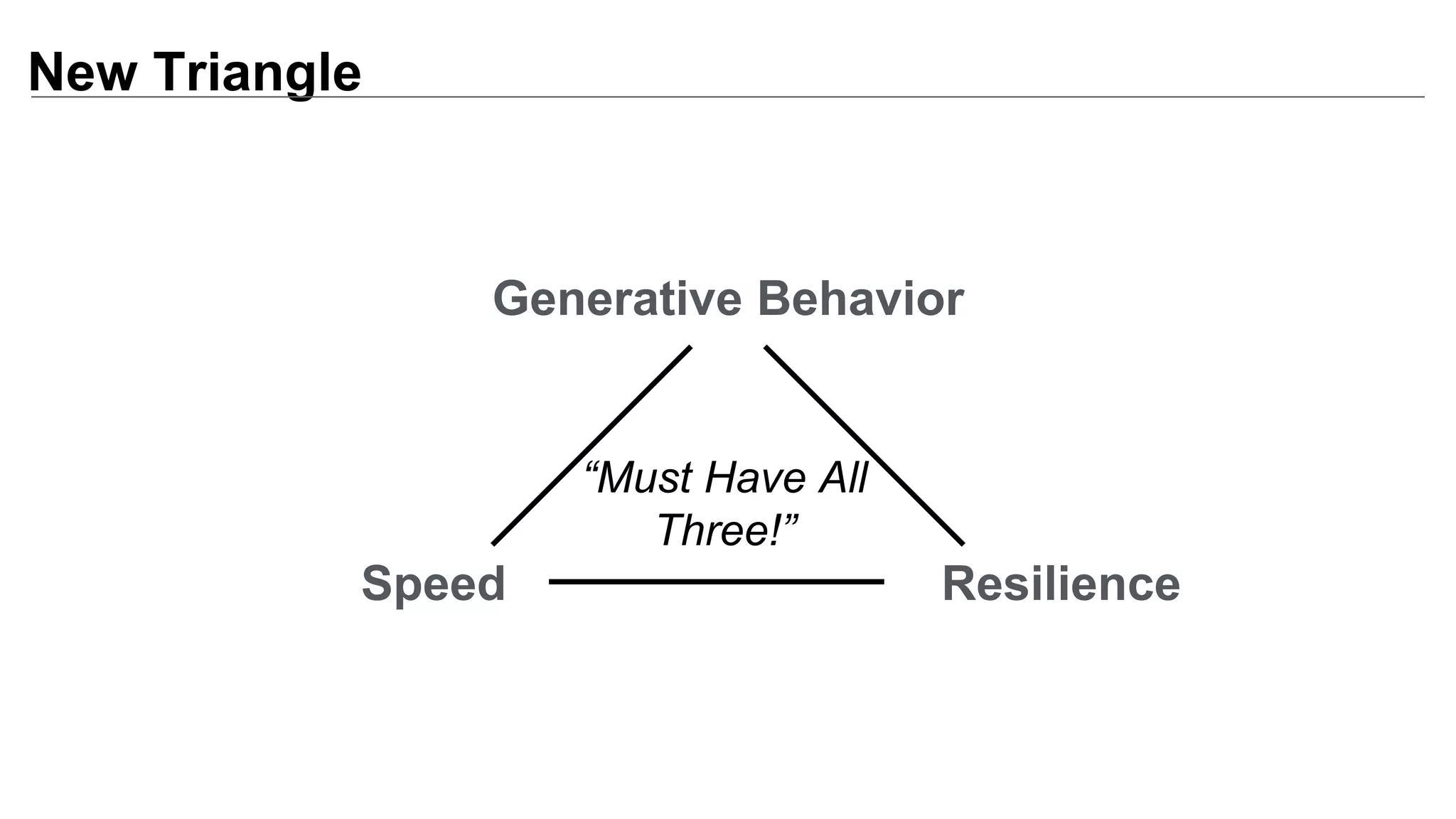 New Triangle

Generative Behavior

“Must Have All Three!”

Speed

Resilience